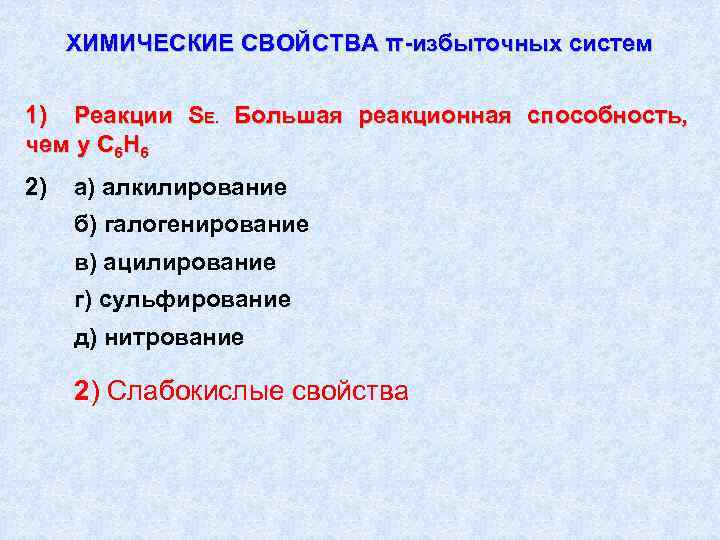 ХИМИЧЕСКИЕ СВОЙСТВА π-избыточных систем

1) Реакции $S_E$. Большая реакционная способность, чем у $C_6H_6$

2) а) алкилирование

б) галогенирование

в) ацилирование

г) сульфирование

д) нитрование

2) Слабокислые свойства